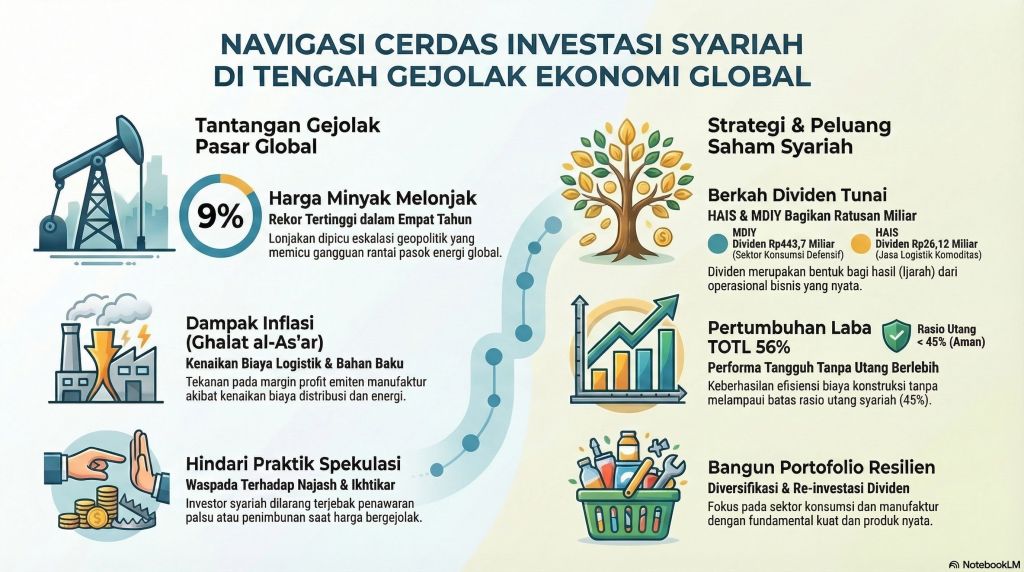 NAVIGASI CERDAS INVESTASI SYARIAH DI TENGAH GEJOLAK EKONOMI GLOBAL

Tantangan Gejolak Pasar Global

9%

Harga Minyak Melonjak
Rekor Tertinggi dalam Empat Tahun
Lonjakan dipicu eskalasi geopolitik yang memicu gangguan rantai pasok energi global.

Dampak Inflasi (Ghalat al-As'ar)
Kenaikan Biaya Logistik & Bahan Baku
Tekanan pada margin profit emiten manufaktur akibat kenaikan biaya distribusi dan energi.

Hindari Praktik Spekulasi
Waspada Terhadap Najash & Ikhtikar
Investor syariah dilarang terjebak penawaran palsu atau penimbunan saat harga bergejolak.

Strategi & Peluang Saham Syariah

Berkah Dividen Tunai
HAIS & MDIY Bagikan Ratusan Miliar
MDIY
Dividen Rp443,7 Miliar
(Sektor Konsumsi Defensif)
HAIS
Dividen Rp26,12 Miliar
(Jasa Logistik Komoditas)
Dividen merupakan bentuk bagi hasil (Ijarah) dari operasional bisnis yang nyata.

Pertumbuhan Laba TOTL 56%
Rasio Utang < 45% (Aman)
Performa Tangguh Tanpa Utang Berlebih
Keberhasilan efisiensi biaya konstruksi tanpa melampaui batas rasio utang syariah (45%).

Bangun Portofolio Resilien
Diversifikasi & Re-investasi Dividen
Fokus pada sektor konsumsi dan manufaktur dengan fundamental kuat dan produk nyata.

NotebookLM